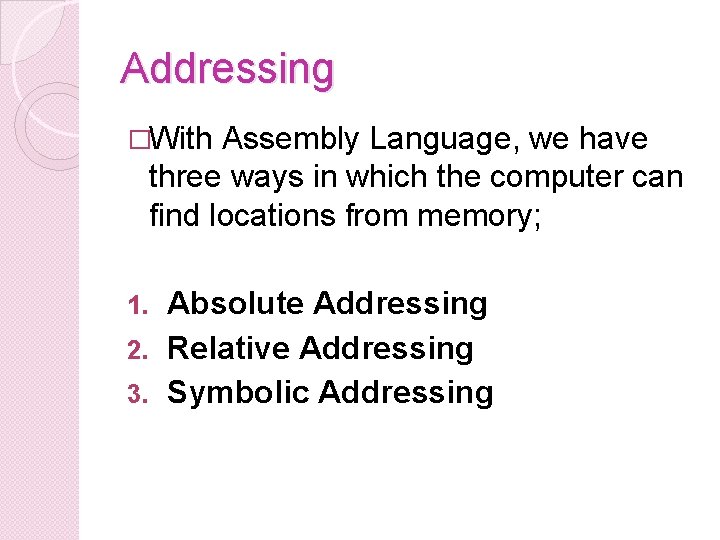 Addressing

□With Assembly Language, we have three ways in which the computer can find locations from memory;

1. Absolute Addressing
2. Relative Addressing
3. Symbolic Addressing